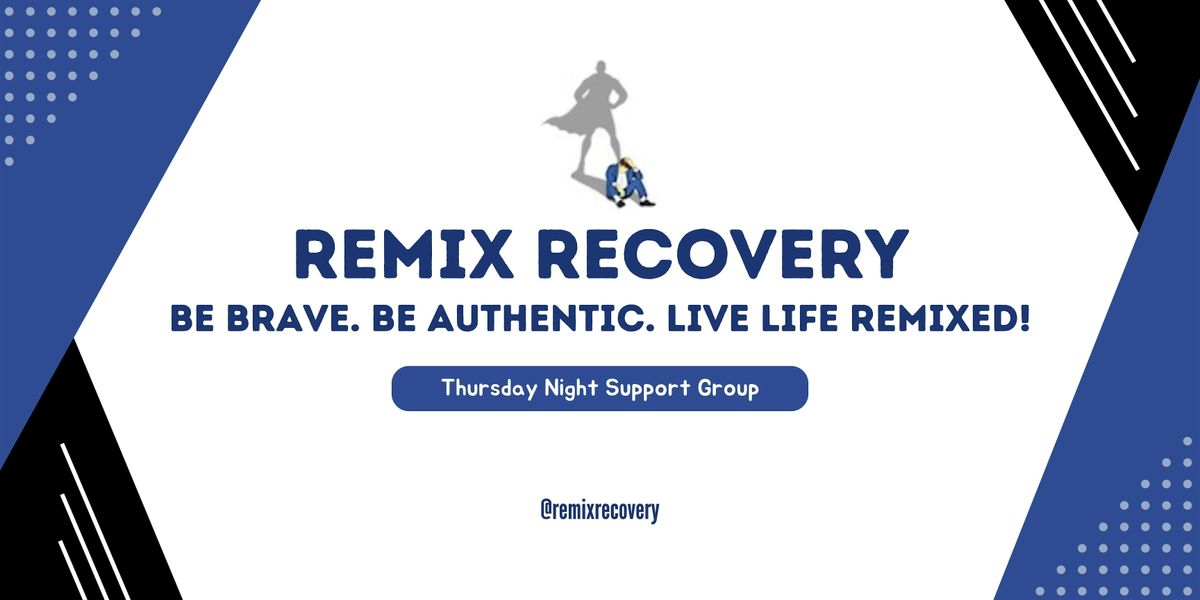 REMIX RECOVERY

BE BRAVE. BE AUTHENTIC. LIVE LIFE REMIXED!

Thursday Night Support Group

@remixrecovery